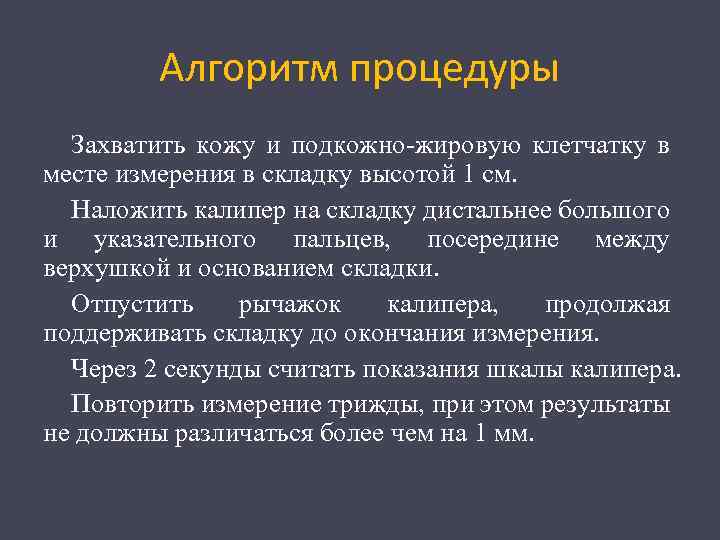 Алгоритм процедуры

Захватить кожу и подкожно-жировую клетчатку в месте измерения в складку высотой 1 см.

Наложить калипер на складку дистальнее большого и указательного пальцев, посередине между верхушкой и основанием складки.

Отпустить рычажок калипера, продолжая поддерживать складку до окончания измерения.

Через 2 секунды считать показания шкалы калипера.

Повторить измерение трижды, при этом результаты не должны различаться более чем на 1 мм.